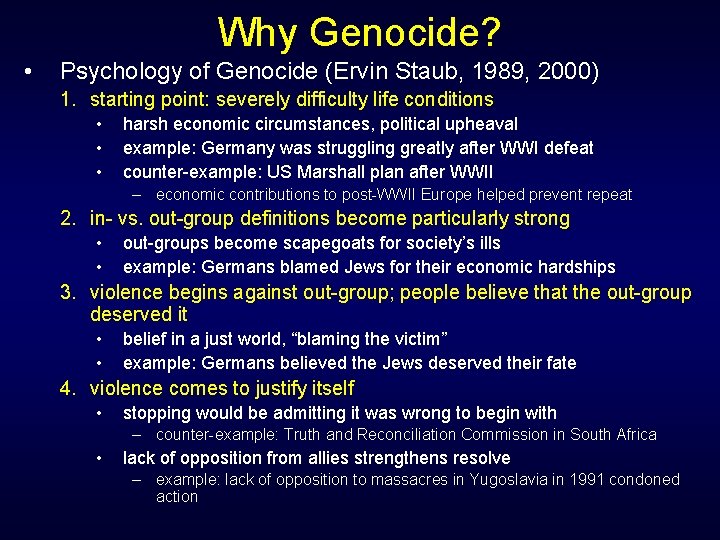 Why Genocide?

• Psychology of Genocide (Ervin Staub, 1989, 2000)

1. starting point: severely difficulty life conditions
  • harsh economic circumstances, political upheaval
  • example: Germany was struggling greatly after WWI defeat
  • counter-example: US Marshall plan after WWII
    – economic contributions to post-WWII Europe helped prevent repeat

2. in- vs. out-group definitions become particularly strong
  • out-groups become scapegoats for society's ills
  • example: Germans blamed Jews for their economic hardships

3. violence begins against out-group; people believe that the out-group deserved it
  • belief in a just world, "blaming the victim"
  • example: Germans believed the Jews deserved their fate

4. violence comes to justify itself
  • stopping would be admitting it was wrong to begin with
    – counter-example: Truth and Reconciliation Commission in South Africa
  • lack of opposition from allies strengthens resolve
    – example: lack of opposition to massacres in Yugoslavia in 1991 condoned action